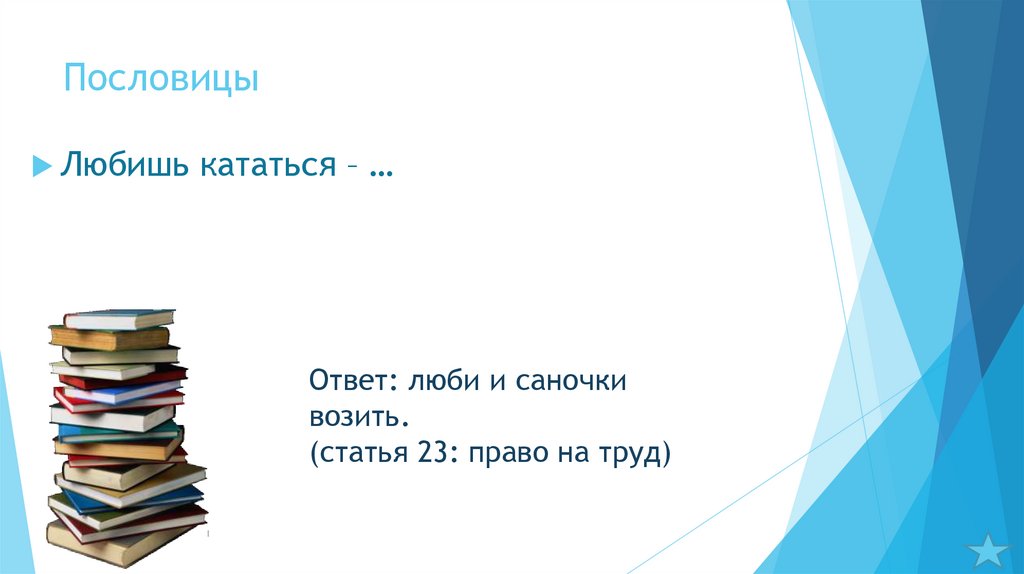 Пословицы

Любишь кататься – …

Ответ: люби и саночки возить.
(статья 23: право на труд)